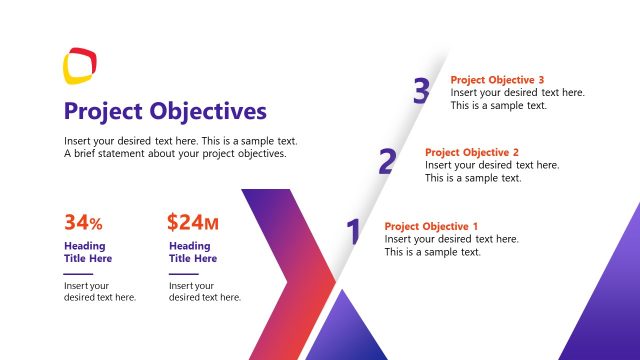 Project Objectives

Insert your desired text here. This is a sample text. A brief statement about your project objectives.

34%
Heading Title Here
Insert your desired text here.

$24M
Heading Title Here
Insert your desired text here.

3
Project Objective 3
Insert your desired text here. This is a sample text.

2
Project Objective 2
Insert your desired text here. This is a sample text.

1
Project Objective 1
Insert your desired text here. This is a sample text.